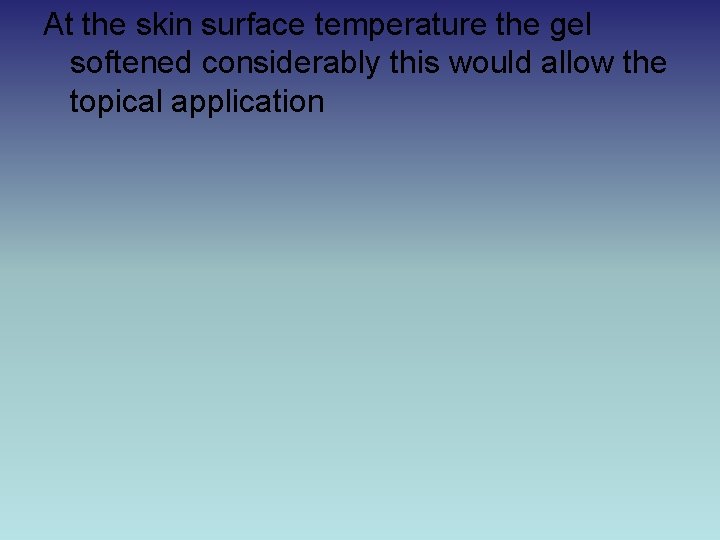 At the skin surface temperature the gel softened considerably this would allow the topical application